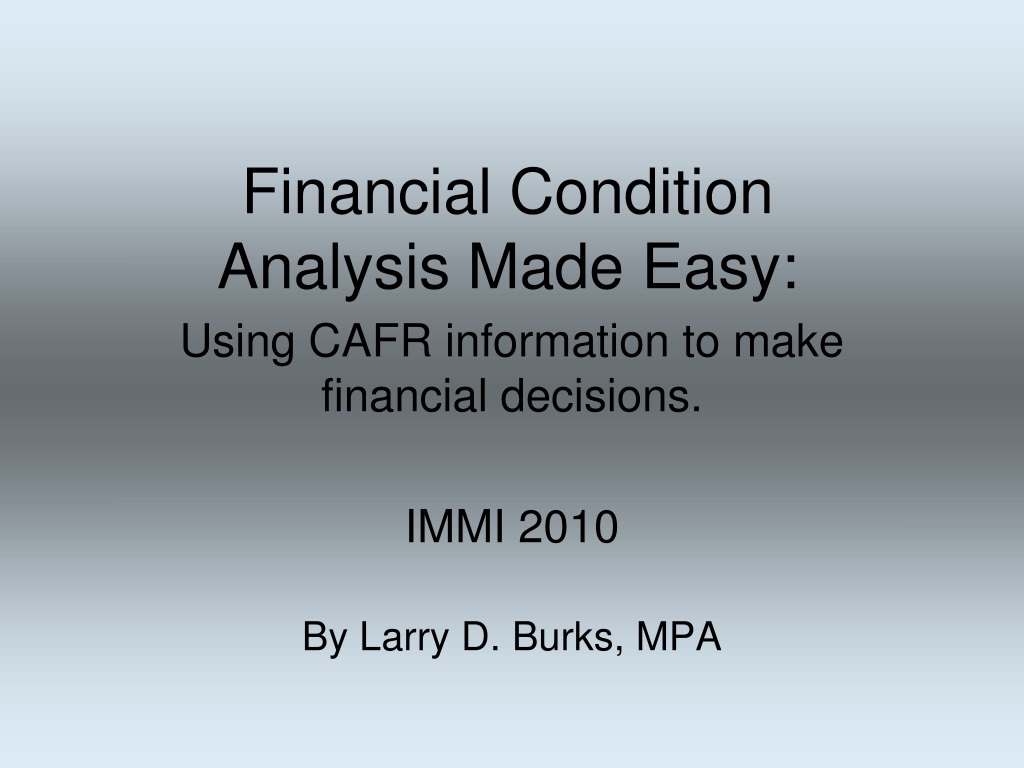 Financial Condition Analysis Made Easy:

Using CAFR information to make financial decisions.

IMMI 2010

By Larry D. Burks, MPA